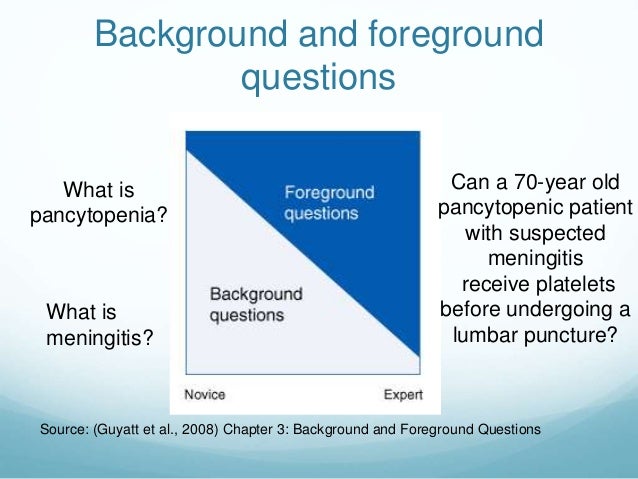 Background and foreground questions

What is pancytopenia?

What is meningitis?

Foreground questions

Background questions

Novice

Expert

Can a 70-year old pancytopenic patient with suspected meningitis receive platelets before undergoing a lumbar puncture?

Source: (Guyatt et al., 2008) Chapter 3: Background and Foreground Questions